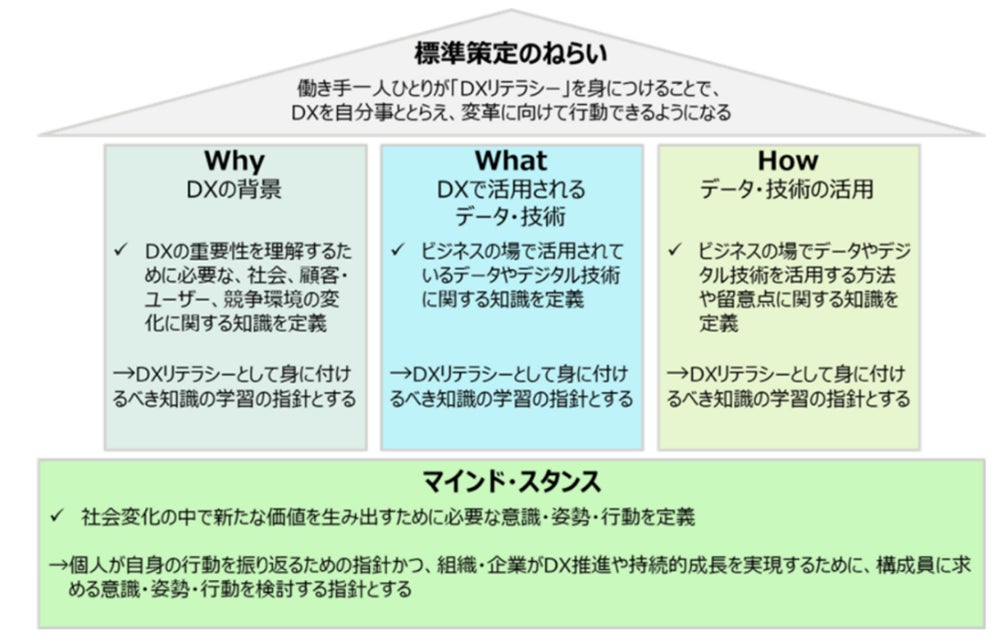 標準策定のねらい

働き手一人ひとりが「DXリテラシー」を身につけることで、DXを自分事ととらえ、変革に向けて行動できるようになる

Why
DXの背景

✓ DXの重要性を理解するために必要な、社会、顧客・ユーザー、競争環境の変化に関する知識を定義

→DXリテラシーとして身に付けるべき知識の学習の指針とする

What
DXで活用されるデータ・技術

✓ ビジネスの場で活用されているデータやデジタル技術に関する知識を定義

→DXリテラシーとして身に付けるべき知識の学習の指針とする

How
データ・技術の活用

✓ ビジネスの場でデータやデジタル技術を活用する方法や留意点に関する知識を定義

→DXリテラシーとして身に付けるべき知識の学習の指針とする

マインド・スタンス

✓ 社会変化の中で新たな価値を生み出すために必要な意識・姿勢・行動を定義

→個人が自身の行動を振り返るための指針かつ、組織・企業がDX推進や持続的成長を実現するために、構成員に求める意識・姿勢・行動を検討する指針とする